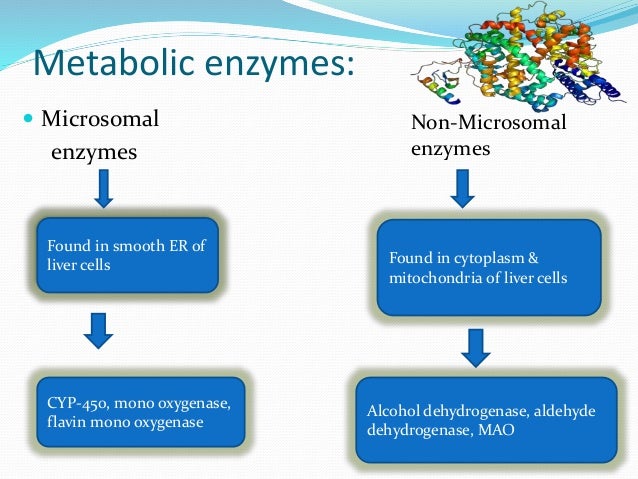 Metabolic enzymes:

Microsomal enzymes

Found in smooth ER of liver cells

CYP-450, mono oxygenase, flavin mono oxygenase

Non-Microsomal enzymes

Found in cytoplasm & mitochondria of liver cells

Alcohol dehydrogenase, aldehyde dehydrogenase, MAO